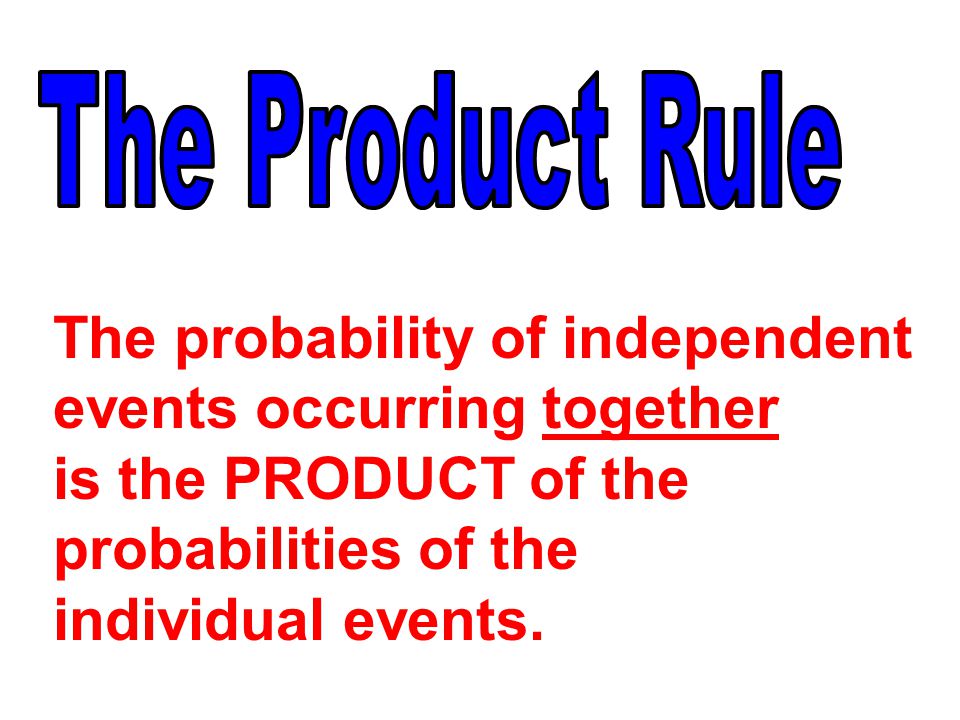 The Product Rule

The probability of independent events occurring together is the PRODUCT of the probabilities of the individual events.